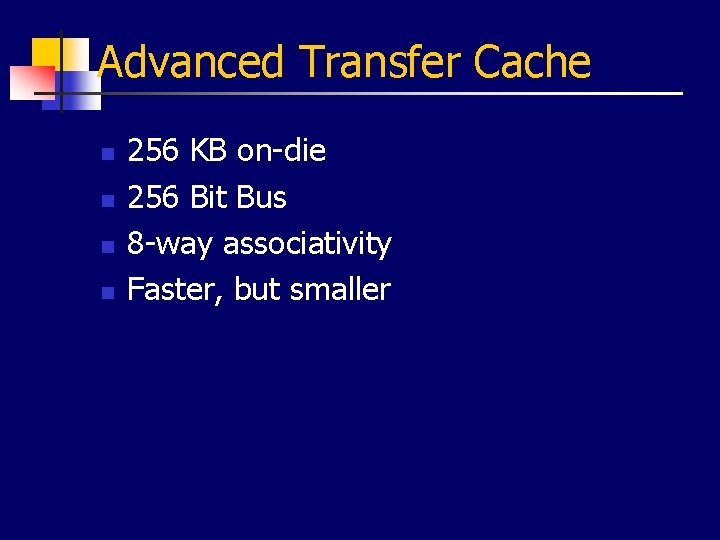 Advanced Transfer Cache

- 256 KB on-die
- 256 Bit Bus
- 8-way associativity
- Faster, but smaller